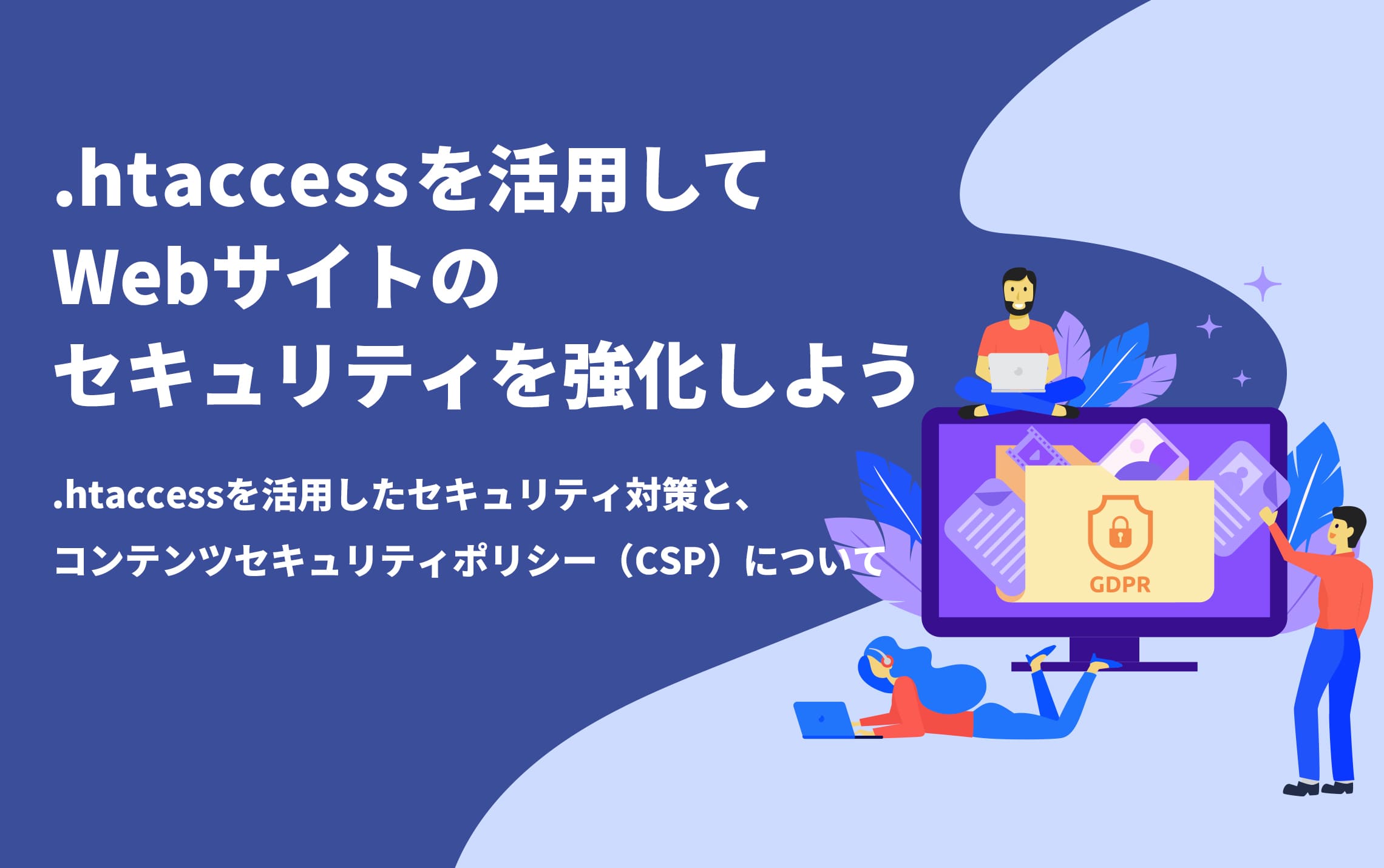 .htaccessを活用して
Webサイトの
セキュリティを強化しよう

.htaccessを活用したセキュリティ対策と、
コンテンツセキュリティポリシー（CSP）について

GDPR